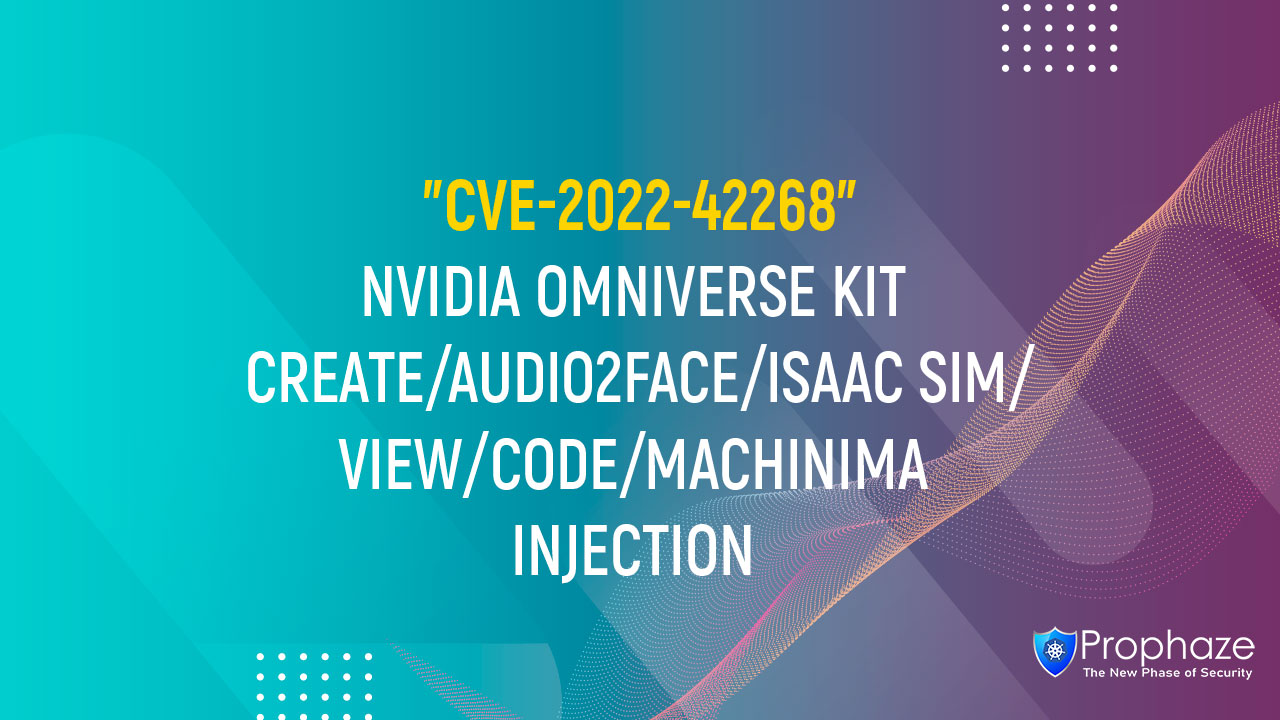 "CVE-2022-42268"
NVIDIA OMNIVERSE KIT CREATE/AUDIO2FACE/ISAAC SIM/ VIEW/CODE/MACHINIMA INJECTION

Prophaze
The New Phase of Security